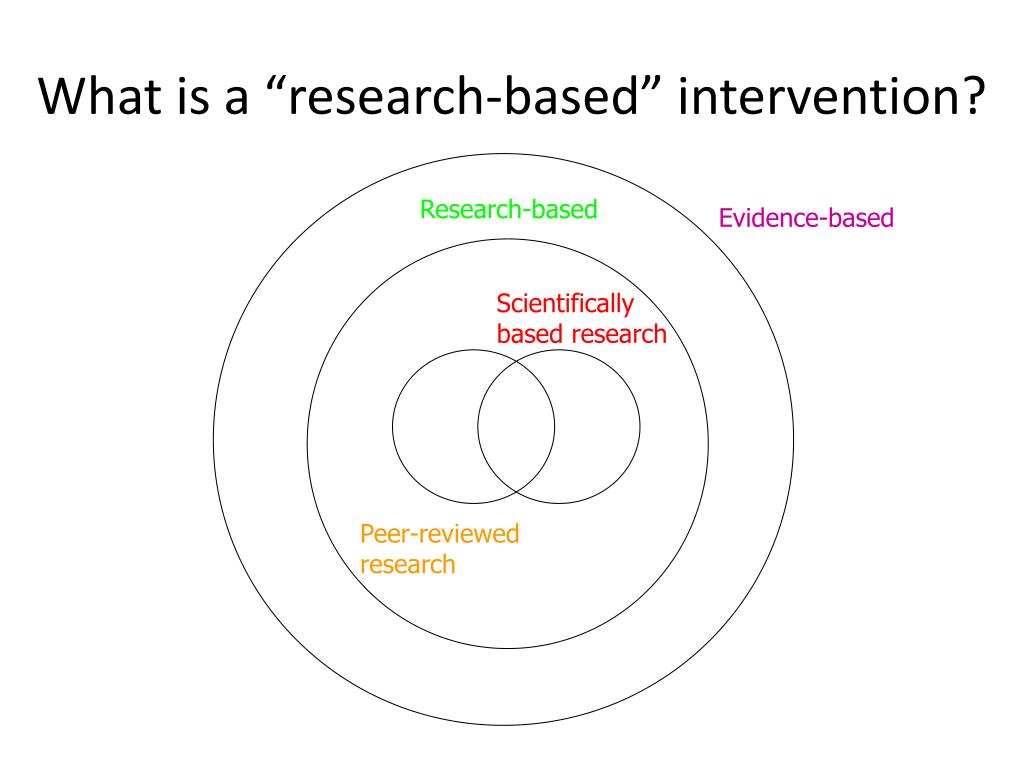 What is a “research-based” intervention?

Research-based

Evidence-based

Scientifically based research

Peer-reviewed research